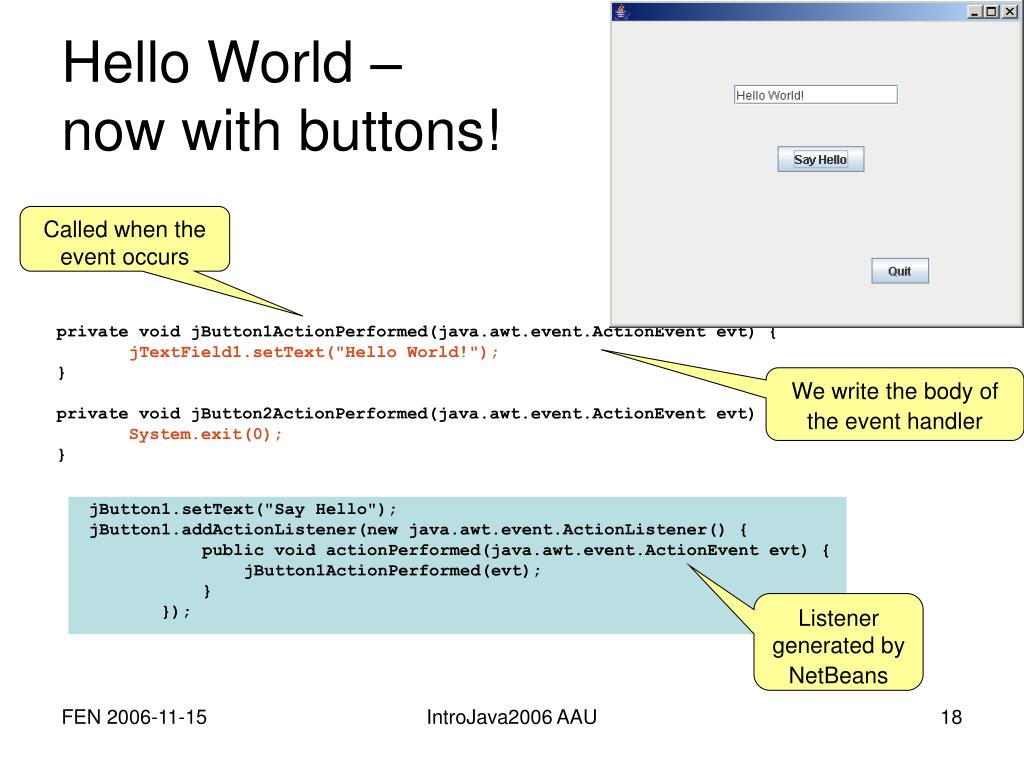 Hello World – now with buttons!

Hello World!

Say Hello

Quit

Called when the event occurs

private void jButton1ActionPerformed(java.awt.event.ActionEvent evt) {
jTextField1.setText("Hello World!");
}

private void jButton2ActionPerformed(java.awt.event.ActionEvent evt)
System.exit(0);
}

We write the body of the event handler

jButton1.setText("Say Hello");
jButton1.addActionListener(new java.awt.event.ActionListener() {
public void actionPerformed(java.awt.event.ActionEvent evt) {
jButton1ActionPerformed(evt);
}
});

Listener generated by NetBeans

FEN 2006-11-15

IntroJava2006 AAU

18